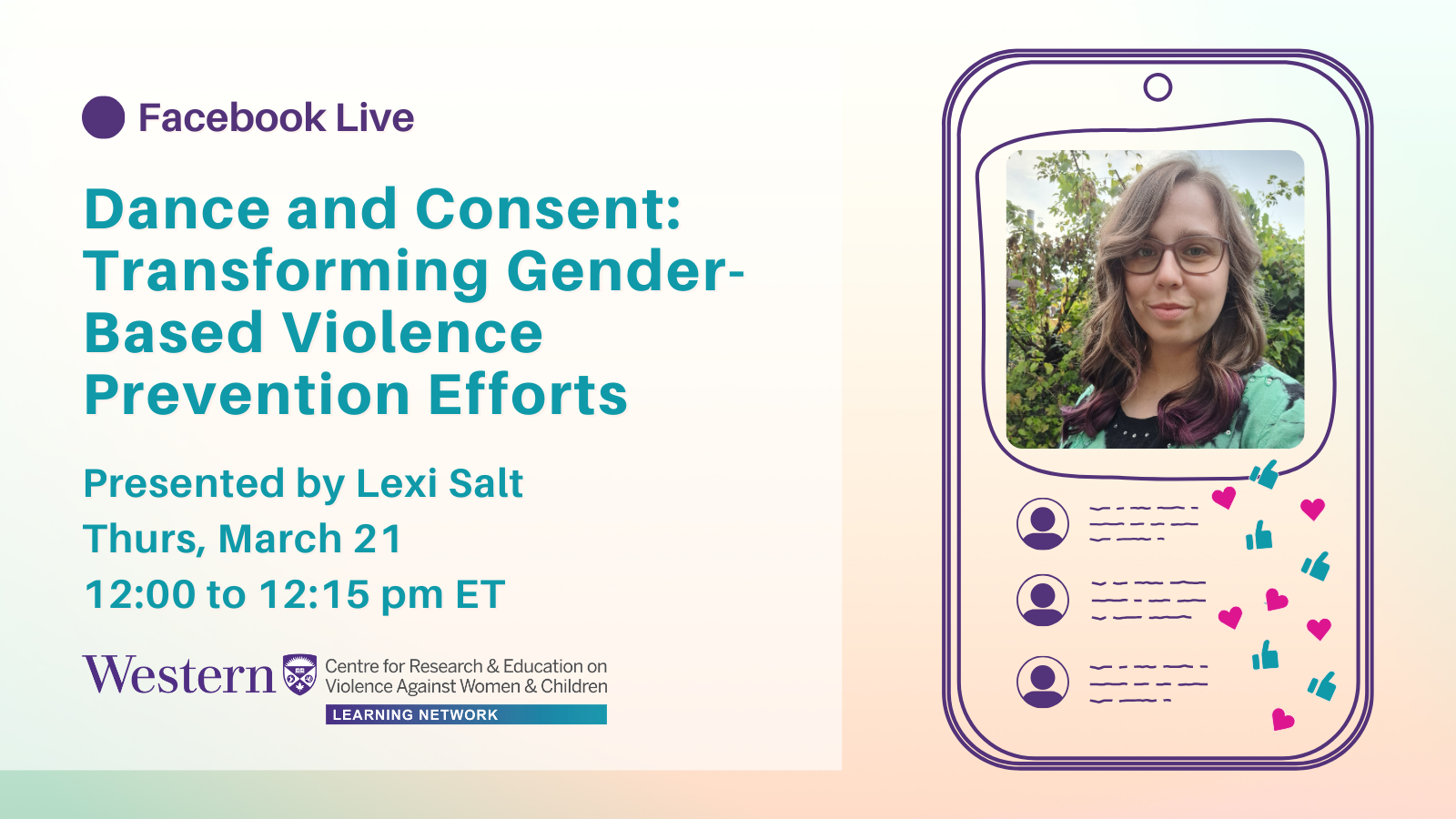 Facebook Live

Dance and Consent: Transforming Gender-Based Violence Prevention Efforts

Presented by Lexi Salt
Thurs, March 21
12:00 to 12:15 pm ET

Western Centre for Research & Education on Violence Against Women & Children
LEARNING NETWORK